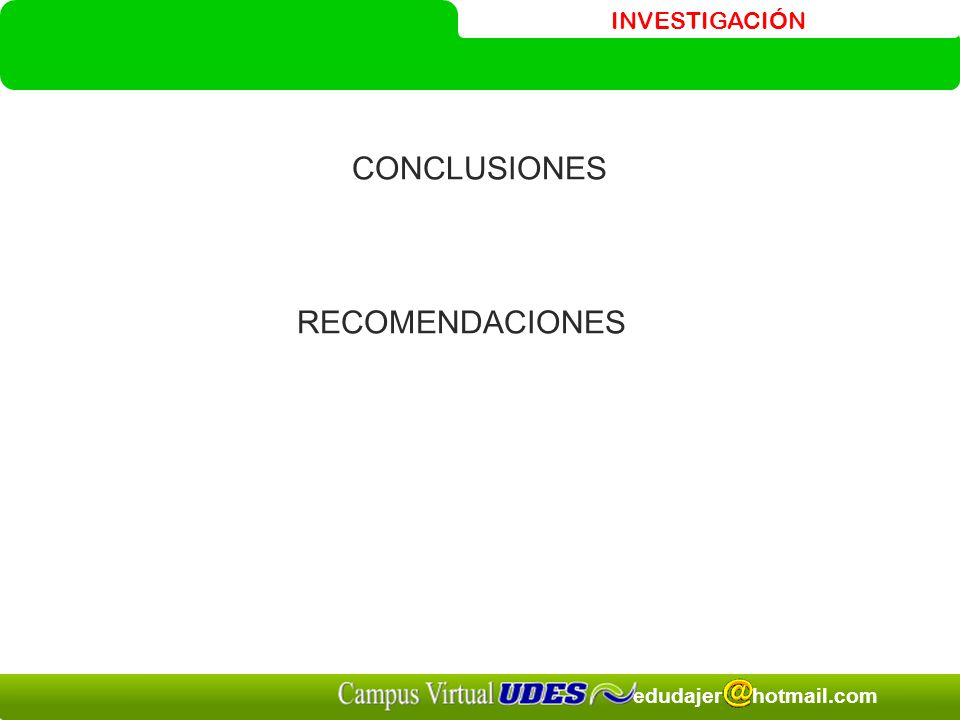 INVESTIGACIÓN

CONCLUSIONES

RECOMENDACIONES

Campus Virtual UDES edudajer@hotmail.com